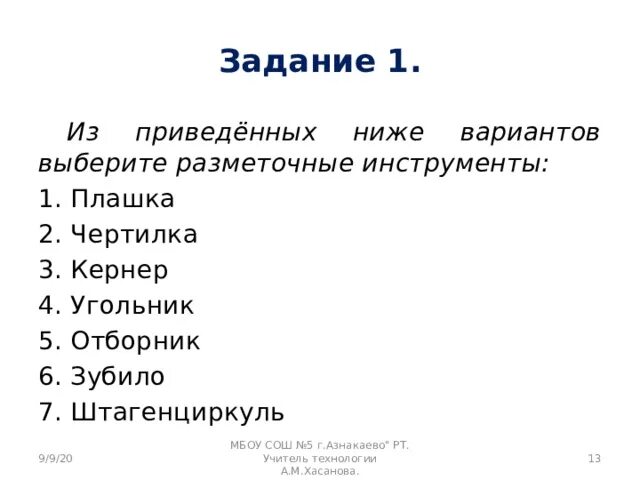 Задание 1.

Из приведённых ниже вариантов выберите разметочные инструменты:

1. Плашка
2. Чертилка
3. Кернер
4. Угольник
5. Отборник
6. Зубило
7. Штагенциркуль

9/9/20

МБОУ СОШ №5 г.Азнакаево" РТ. Учитель технологии А.М.Хасанова.

13